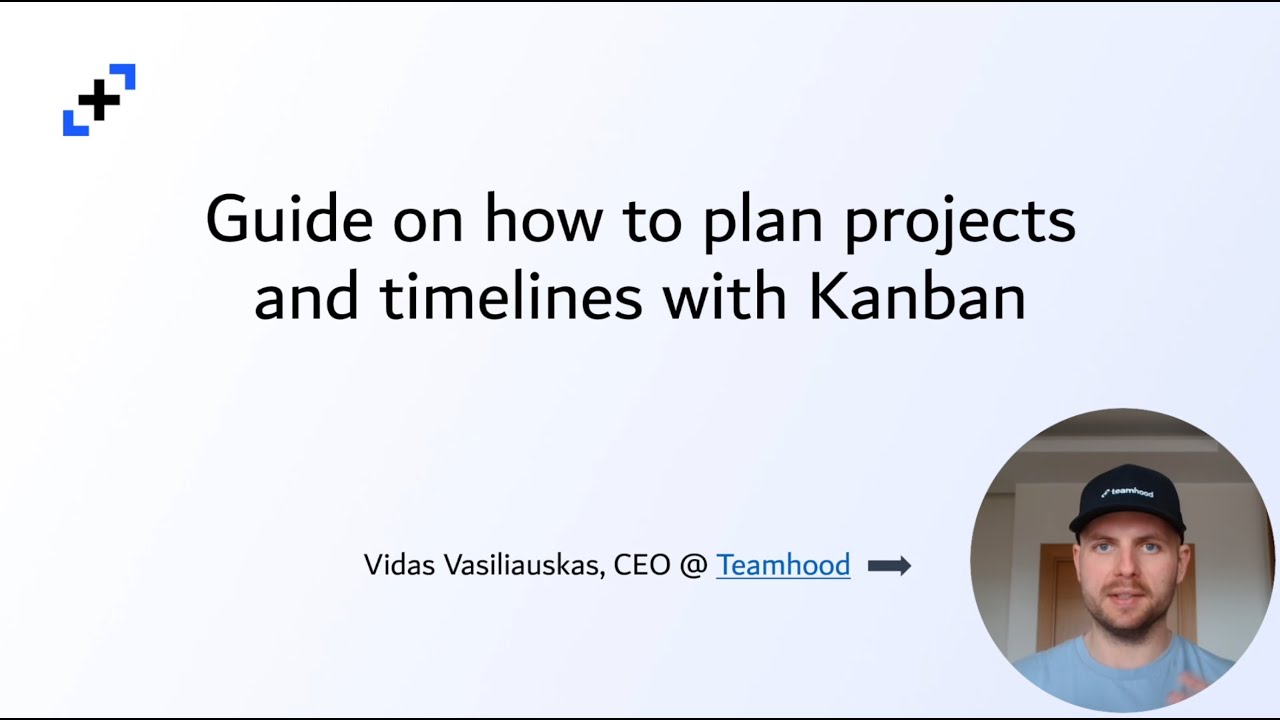 Guide on how to plan projects and timelines with Kanban

Vidas Vasiliauskas, CEO @ Teamhood

teamhood